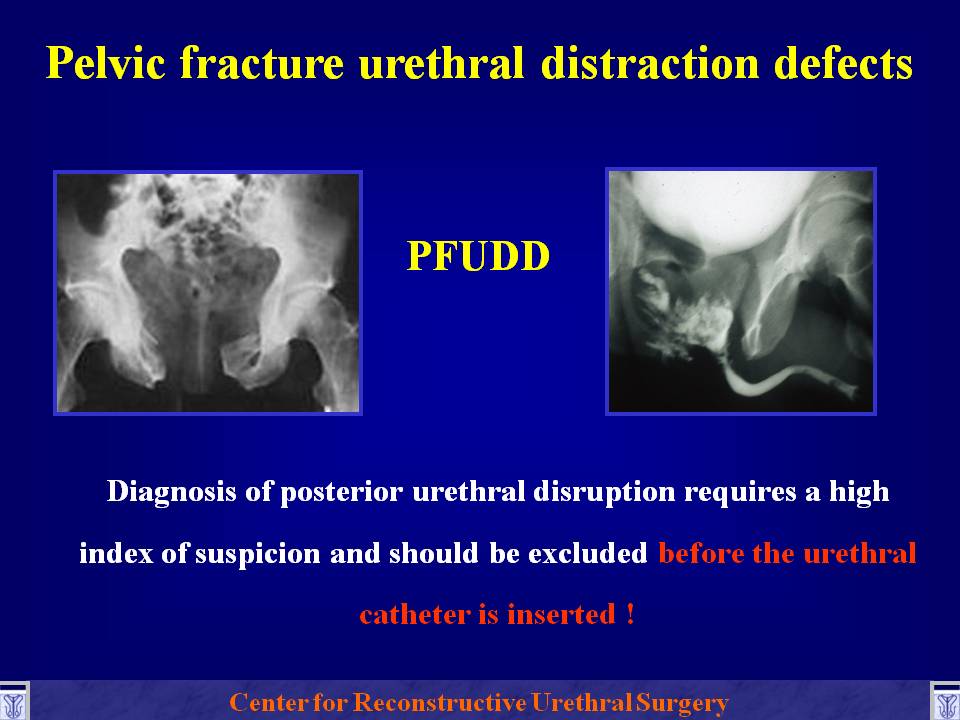 Pelvic fracture urethral distraction defects

PFUDD

Diagnosis of posterior urethral disruption requires a high index of suspicion and should be excluded before the urethral catheter is inserted !

Center for Reconstructive Urethral Surgery